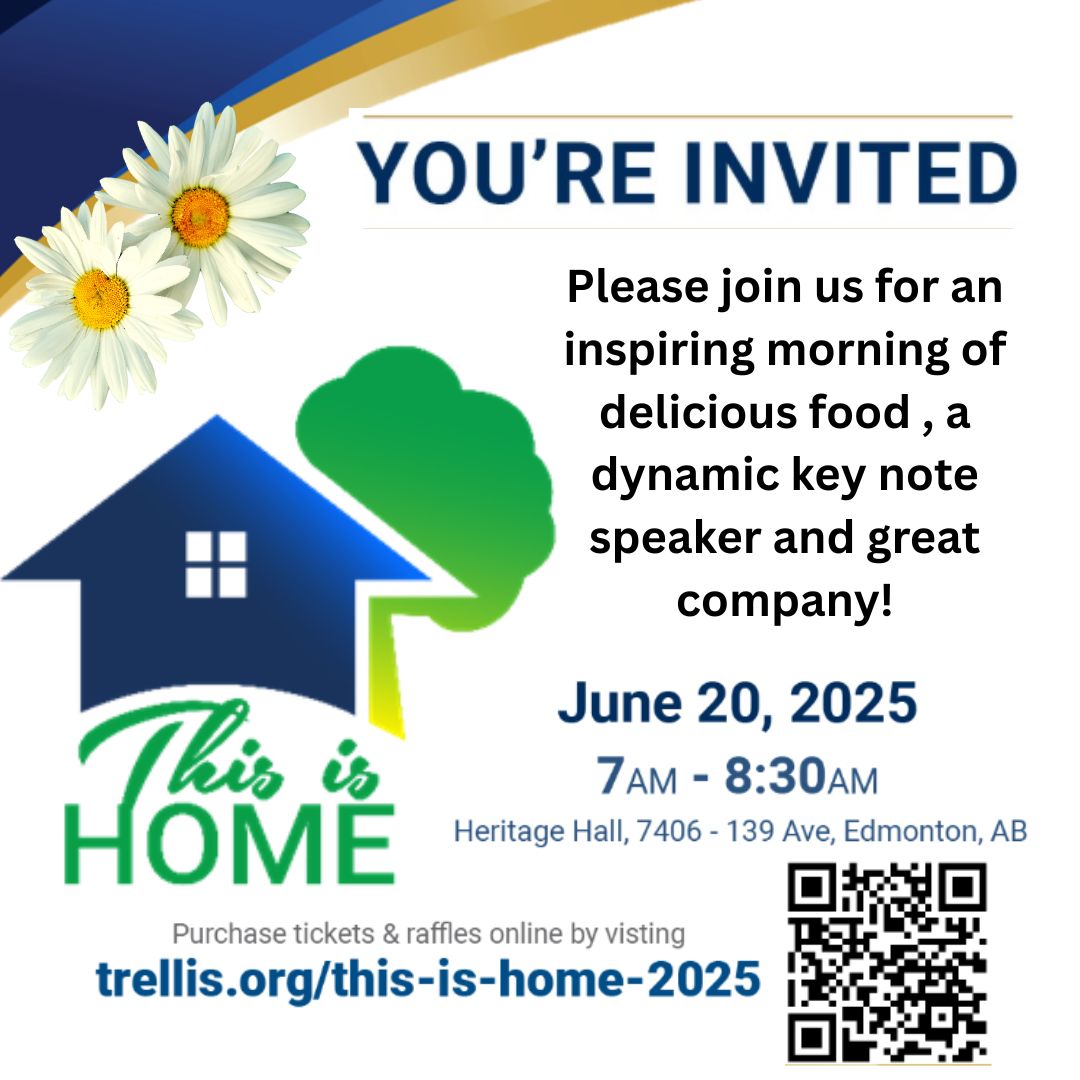 YOU'RE INVITED

Please join us for an inspiring morning of delicious food , a dynamic key note speaker and great company!

This is HOME

June 20, 2025

7AM - 8:30AM

Heritage Hall, 7406 - 139 Ave, Edmonton, AB

Purchase tickets & raffles online by visting

trellis.org/this-is-home-2025